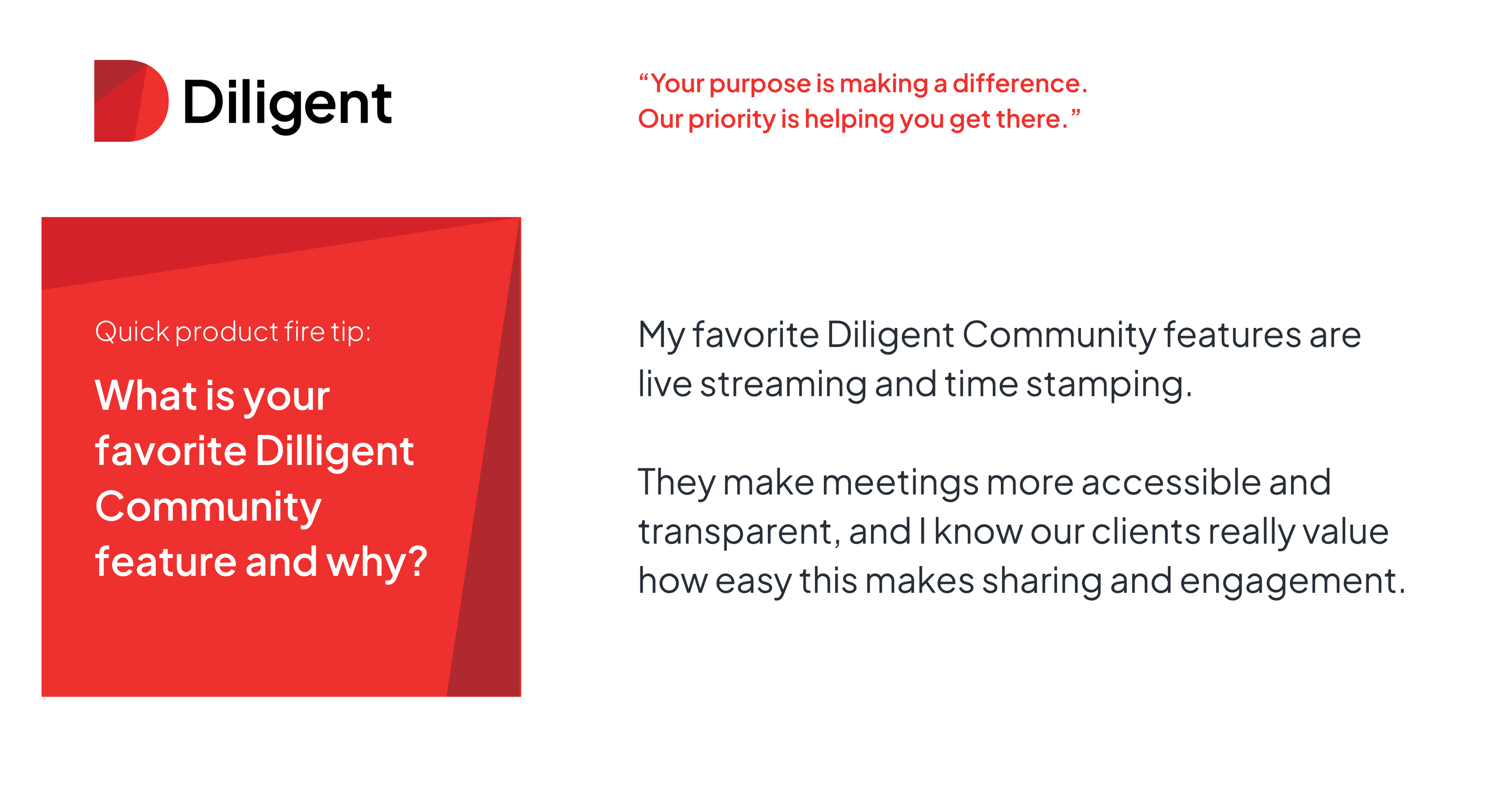 Diligent

“Your purpose is making a difference. Our priority is helping you get there.”

Quick product fire tip:

What is your favorite Dilligent Community feature and why?

My favorite Diligent Community features are live streaming and time stamping.

They make meetings more accessible and transparent, and I know our clients really value how easy this makes sharing and engagement.